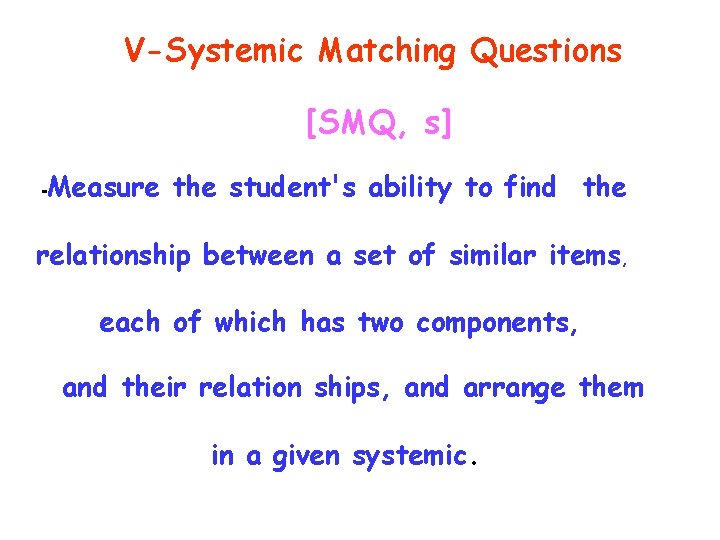 V-Systemic Matching Questions

[SMQ, s]

-Measure the student's ability to find the relationship between a set of similar items, each of which has two components, and their relation ships, and arrange them in a given systemic.